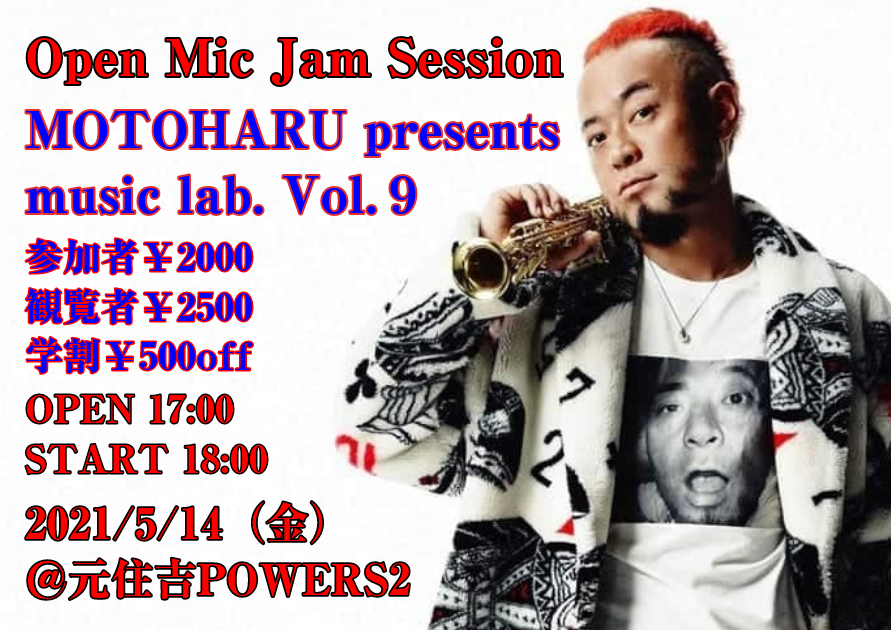 Open Mic Jam Session
MOTOHARU presents
music lab. Vol. 9
参加者¥2000
観覧者¥2500
学割¥500off
OPEN 17:00
START 18:00
2021/5/14（金）
@元住吉POWERS2